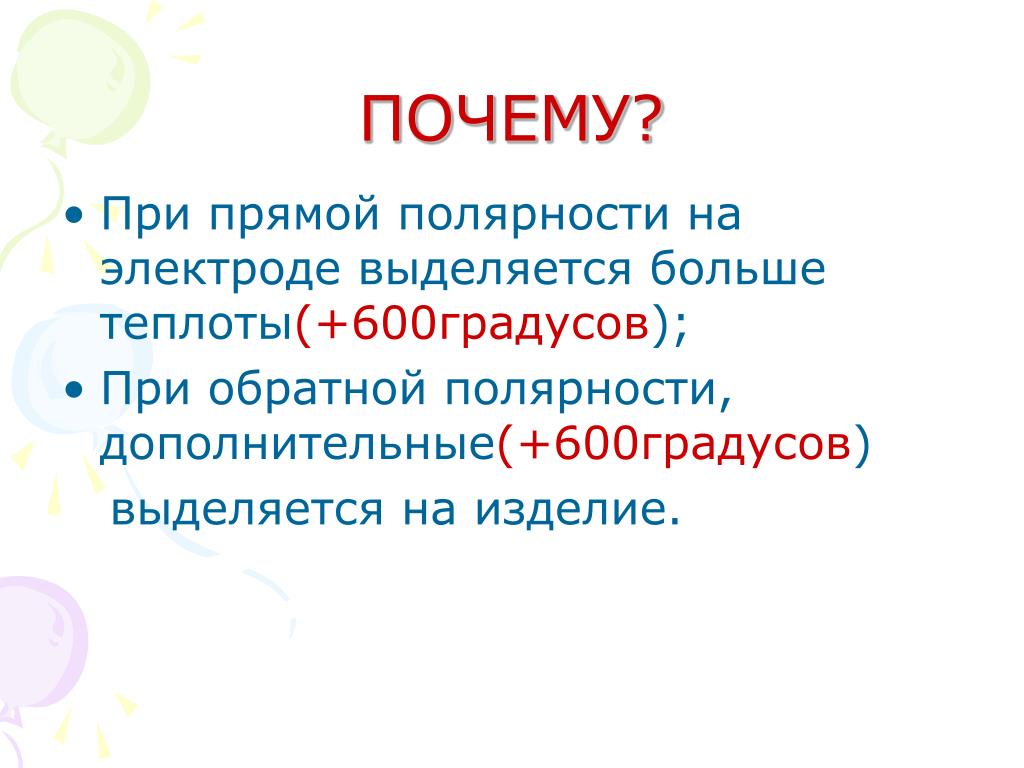 ПОЧЕМУ?

• При прямой полярности на электроде выделяется больше теплоты(+600градусов);

• При обратной полярности, дополнительные(+600градусов) выделяется на изделие.